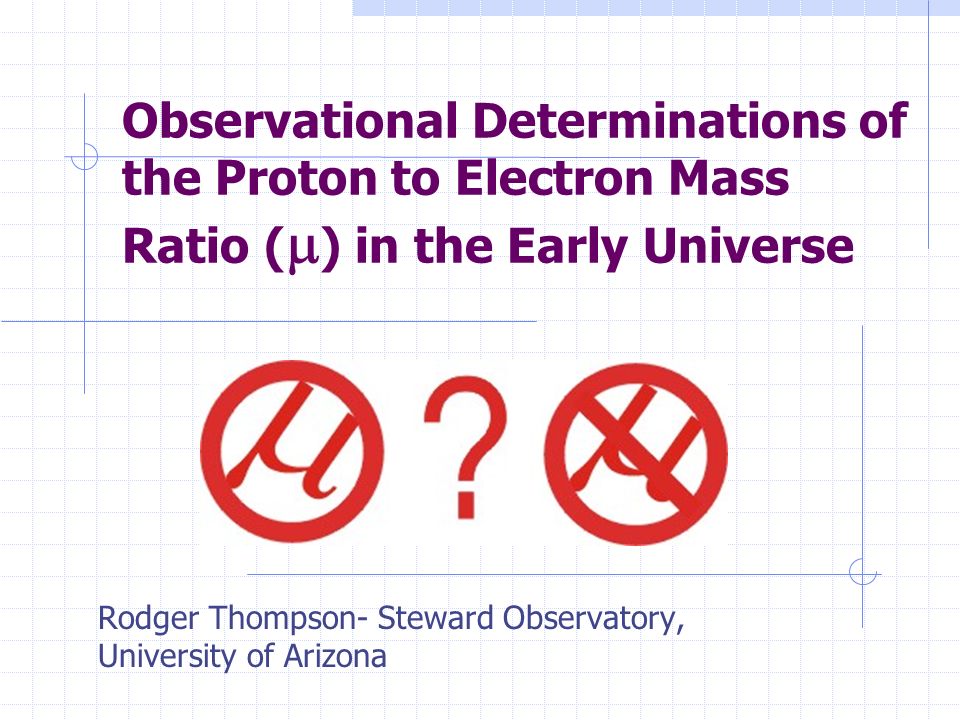 Observational Determinations of the Proton to Electron Mass Ratio ($\mu$) in the Early Universe

$\mu$ ? $\mu$

Rodger Thompson- Steward Observatory, University of Arizona